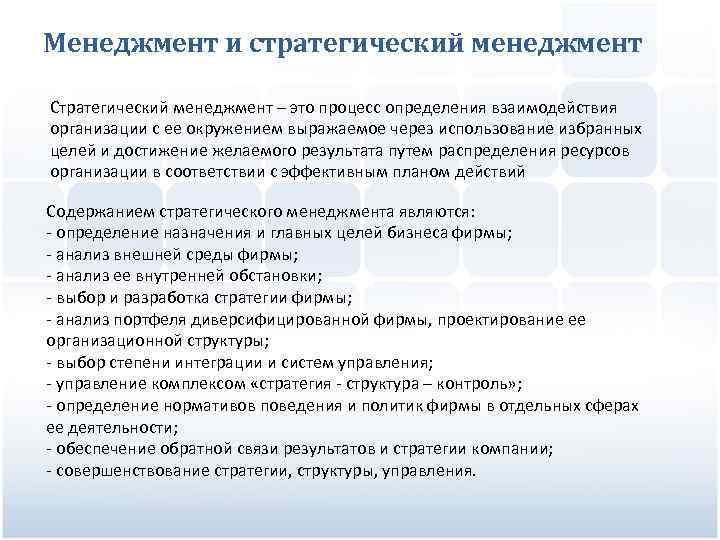 Менеджмент и стратегический менеджмент

Стратегический менеджмент – это процесс определения взаимодействия организации с ее окружением выражаемое через использование избранных целей и достижение желаемого результата путем распределения ресурсов организации в соответствии с эффективным планом действий

Содержанием стратегического менеджмента являются:
- определение назначения и главных целей бизнеса фирмы;
- анализ внешней среды фирмы;
- анализ ее внутренней обстановки;
- выбор и разработка стратегии фирмы;
- анализ портфеля диверсифицированной фирмы, проектирование ее организационной структуры;
- выбор степени интеграции и систем управления;
- управление комплексом «стратегия - структура – контроль»;
- определение нормативов поведения и политик фирмы в отдельных сферах ее деятельности;
- обеспечение обратной связи результатов и стратегии компании;
- совершенствование стратегии, структуры, управления.